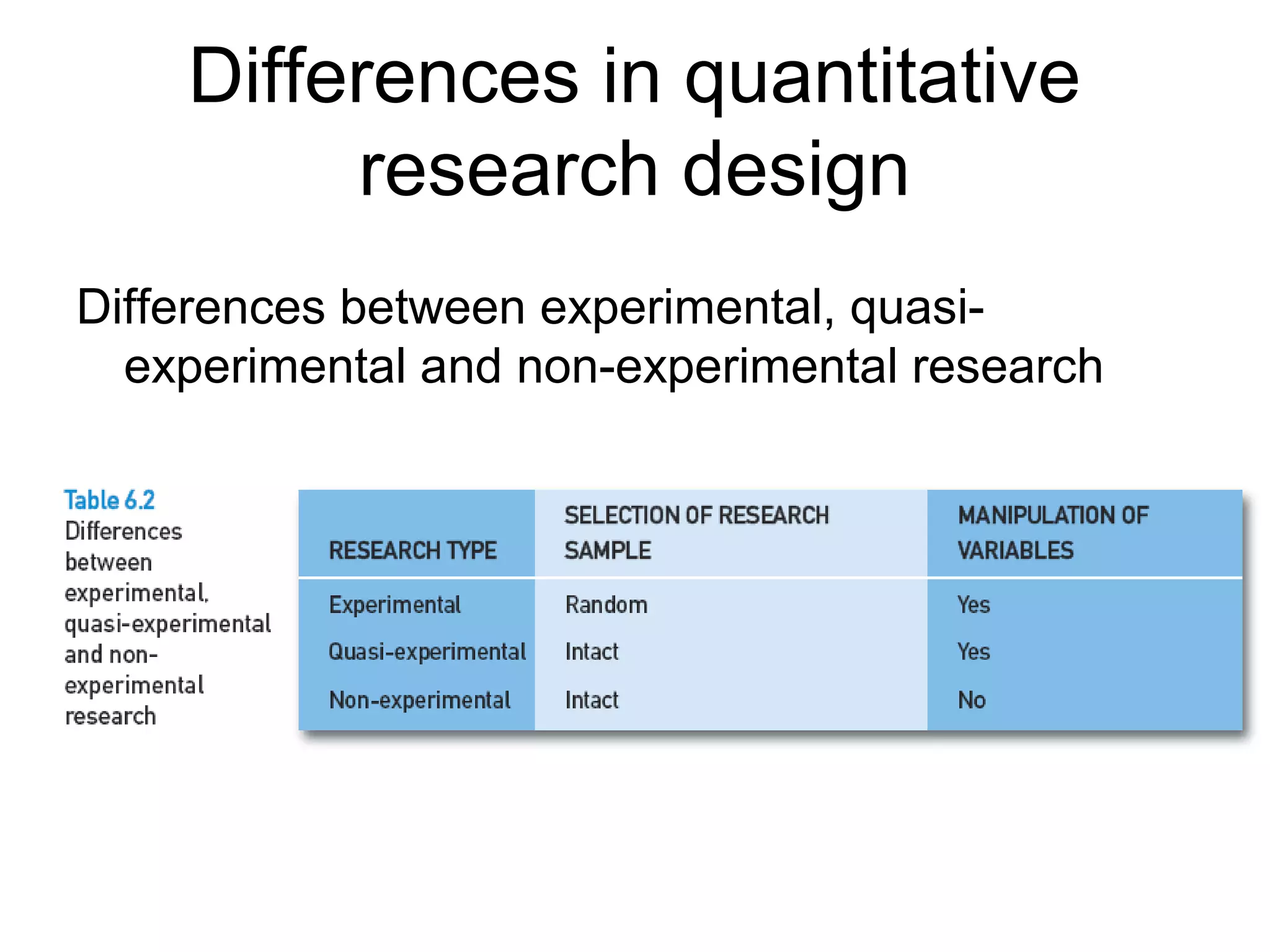 Differences in quantitative research design

Differences between experimental, quasi-experimental and non-experimental research

Table 6.2
Differences between experimental, quasi-experimental and non-experimental research

| RESEARCH TYPE | SELECTION OF RESEARCH SAMPLE | MANIPULATION OF VARIABLES |
|---|---|---|
| Experimental | Random | Yes |
| Quasi-experimental | Intact | Yes |
| Non-experimental | Intact | No |